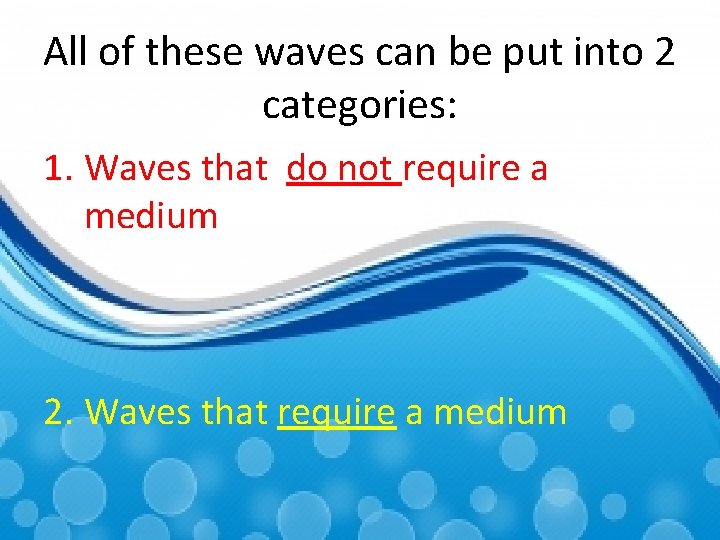 All of these waves can be put into 2 categories:

1. Waves that do not require a medium

2. Waves that require a medium